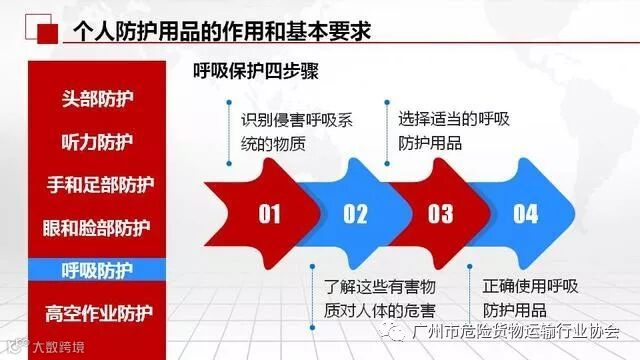 个人防护用品的作用和基本要求

头部防护

听力防护

手和足部防护

眼和脸部防护

呼吸防护

高空作业防护

呼吸保护四步骤

识别侵害呼吸系统的物质

选择适当的呼吸防护用品

01

02

03

04

了解这些有害物质对人体的危害

正确使用呼吸防护用品

广州市危险货物运输行业协会

大数跨境